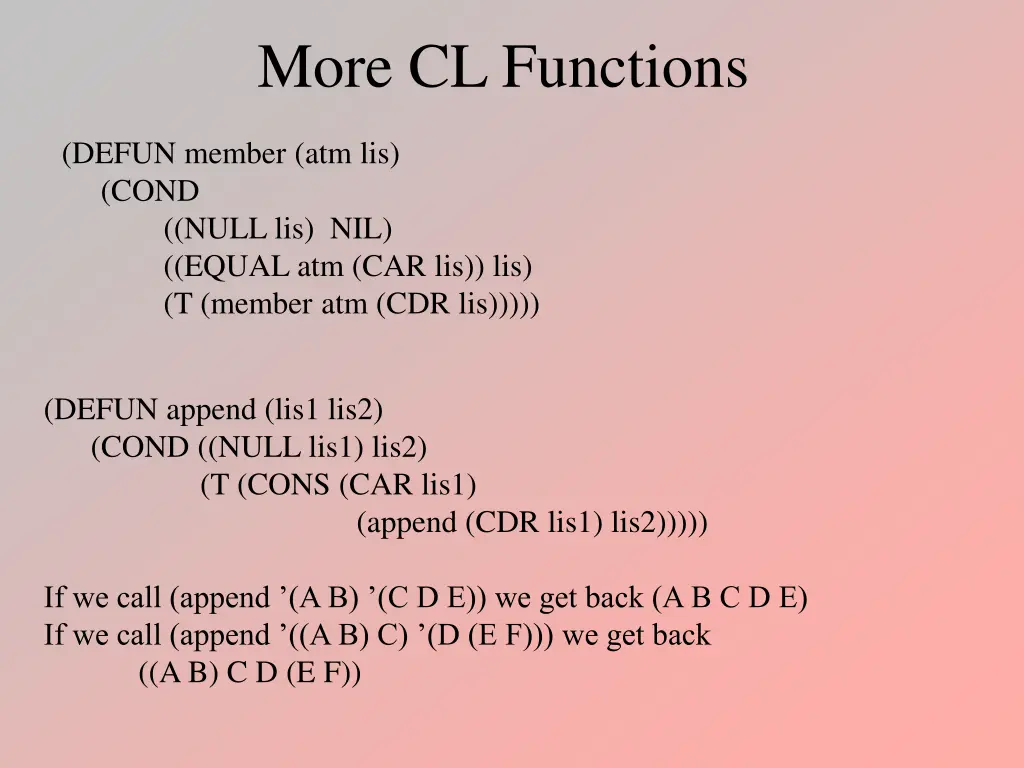 More CL Functions

(DEFUN member (atm lis)
(COND
((NULL lis) NIL)
((EQUAL atm (CAR lis)) lis)
(T (member atm (CDR lis)))))

(DEFUN append (lis1 lis2)
(COND ((NULL lis1) lis2)
(T (CONS (CAR lis1)
(append (CDR lis1) lis2)))))

If we call (append ’(A B) ’(C D E)) we get back (A B C D E)
If we call (append ’((A B) C) ’(D (E F))) we get back
((A B) C D (E F))